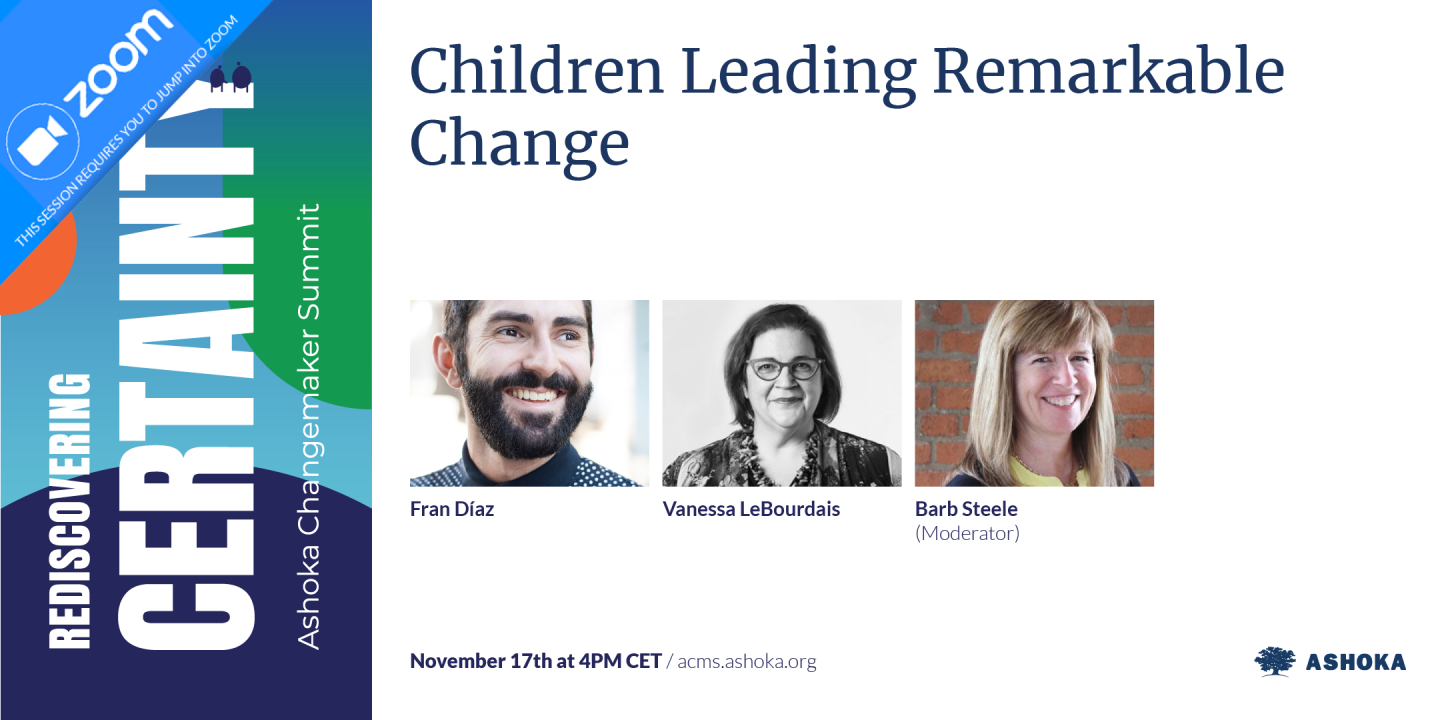 zoom
THIS SESSION REQUIRES YOU TO JUMP INTO ZOOM

REDISCOVERING CERTAINTY
Ashoka Changemaker Summit

Children Leading Remarkable Change

Fran Díaz

Vanessa LeBourdais

Barb Steele
(Moderator)

November 17th at 4PM CET / acms.ashoka.org

ASHOKA